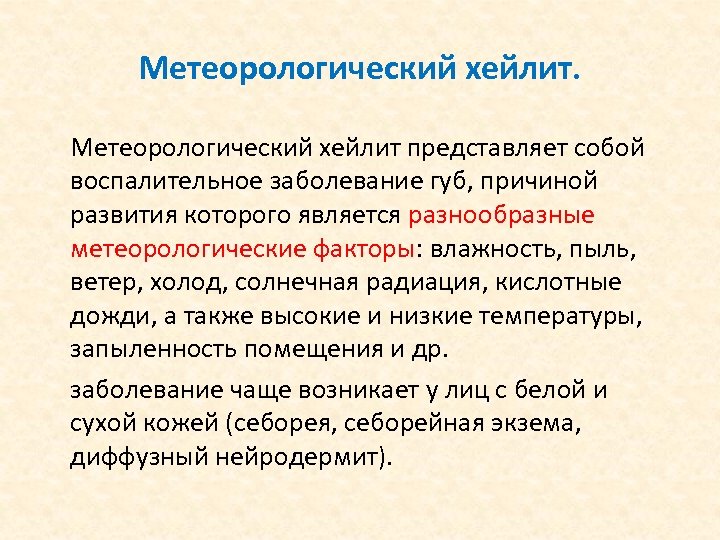 Метеорологический хейлит.

Метеорологический хейлит представляет собой воспалительное заболевание губ, причиной развития которого является разнообразные метеорологические факторы: влажность, пыль, ветер, холод, солнечная радиация, кислотные дожди, а также высокие и низкие температуры, запыленность помещения и др.

заболевание чаще возникает у лиц с белой и сухой кожей (себорея, себорейная экзема, диффузный нейродермит).